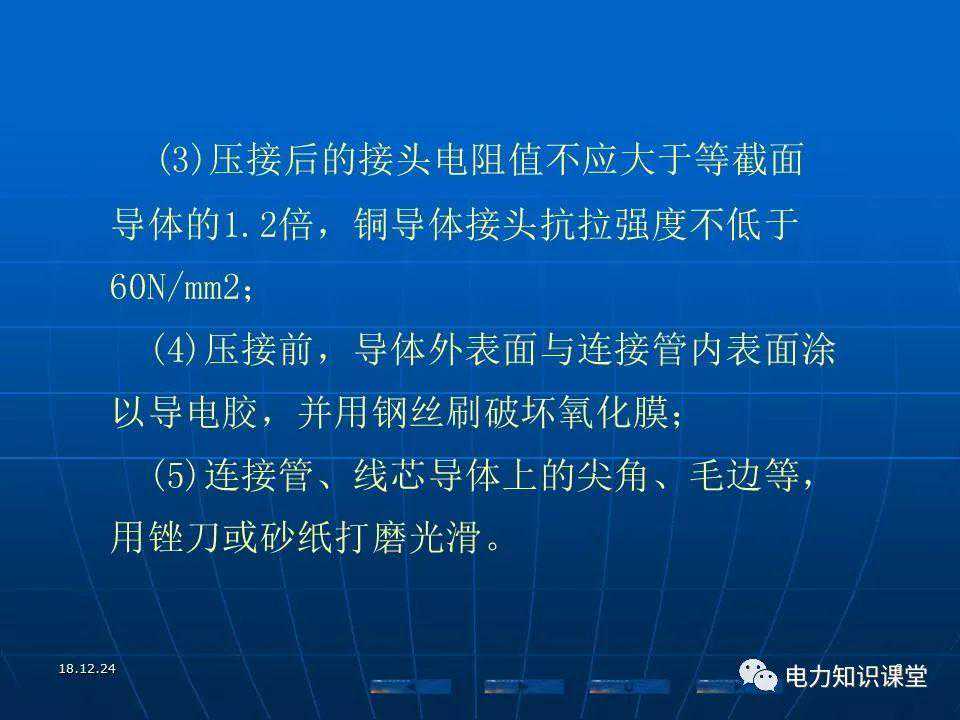 (3)压接后的接头电阻值不应大于等截面导体的1.2倍，铜导体接头抗拉强度不低于60N/mm2；

(4)压接前，导体外表面与连接管内表面涂以导电胶，并用钢丝刷破坏氧化膜；

(5)连接管、线芯导体上的尖角、毛边等，用锉刀或砂纸打磨光滑。

18.12.24

电力知识课堂